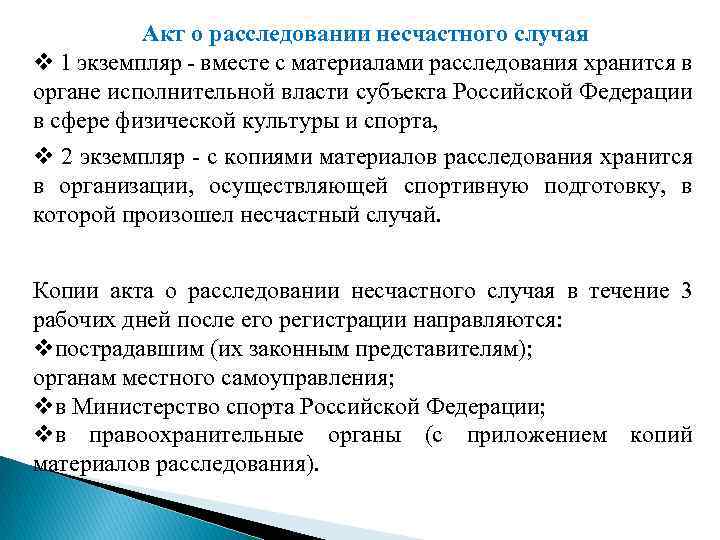 Акт о расследовании несчастного случая

❖ 1 экземпляр - вместе с материалами расследования хранится в органе исполнительной власти субъекта Российской Федерации в сфере физической культуры и спорта,

❖ 2 экземпляр - с копиями материалов расследования хранится в организации, осуществляющей спортивную подготовку, в которой произошел несчастный случай.

Копии акта о расследовании несчастного случая в течение 3 рабочих дней после его регистрации направляются:
❖пострадавшим (их законным представителям);
органам местного самоуправления;
❖в Министерство спорта Российской Федерации;
❖в правоохранительные органы (с приложением копий материалов расследования).